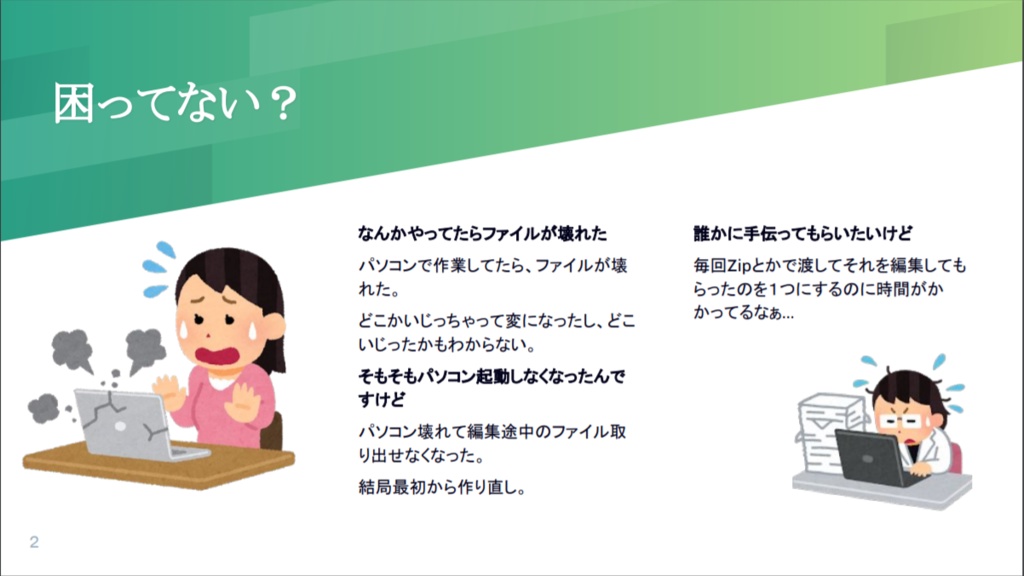 困ってない？

なんかやってたらファイルが壊れた

パソコンで作業してたら、ファイルが壊れた。

どこかいじっちゃって変になったし、どこいじったかもわからない。

そもそもパソコン起動しなくなったんですけど

パソコン壊れて編集途中のファイル取り出せなくなった。

結局最初から作り直し。

誰かに手伝ってもらいたいけど

毎回Zipとかで渡してそれを編集してもらったのを1つにするのに時間がかかってるなぁ...

2